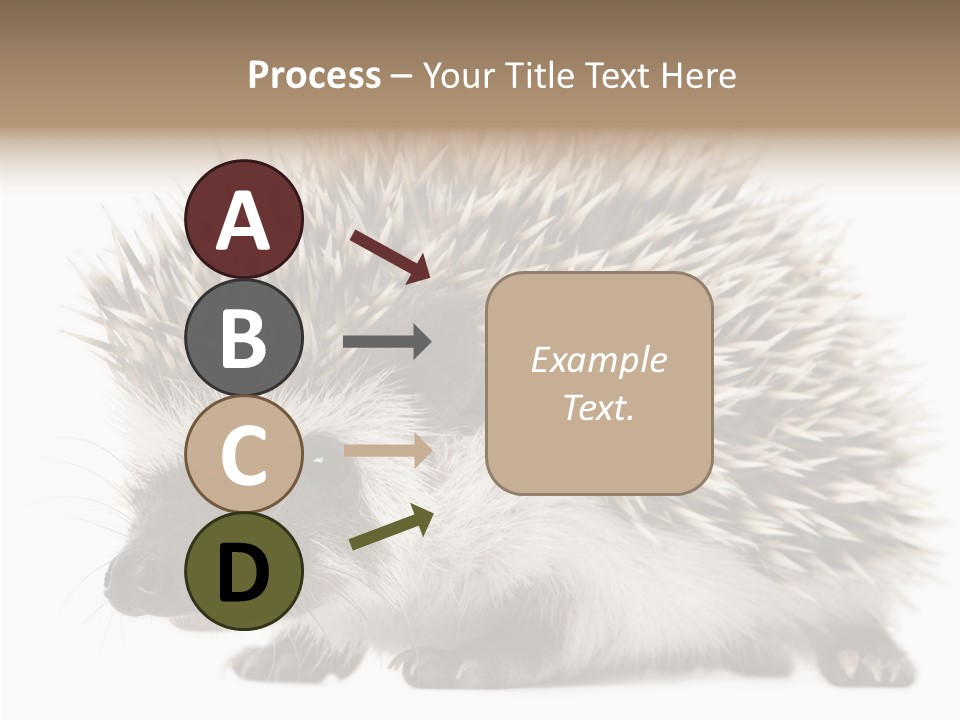 Process – Your Title Text Here

A

B

C

D

Example Text.